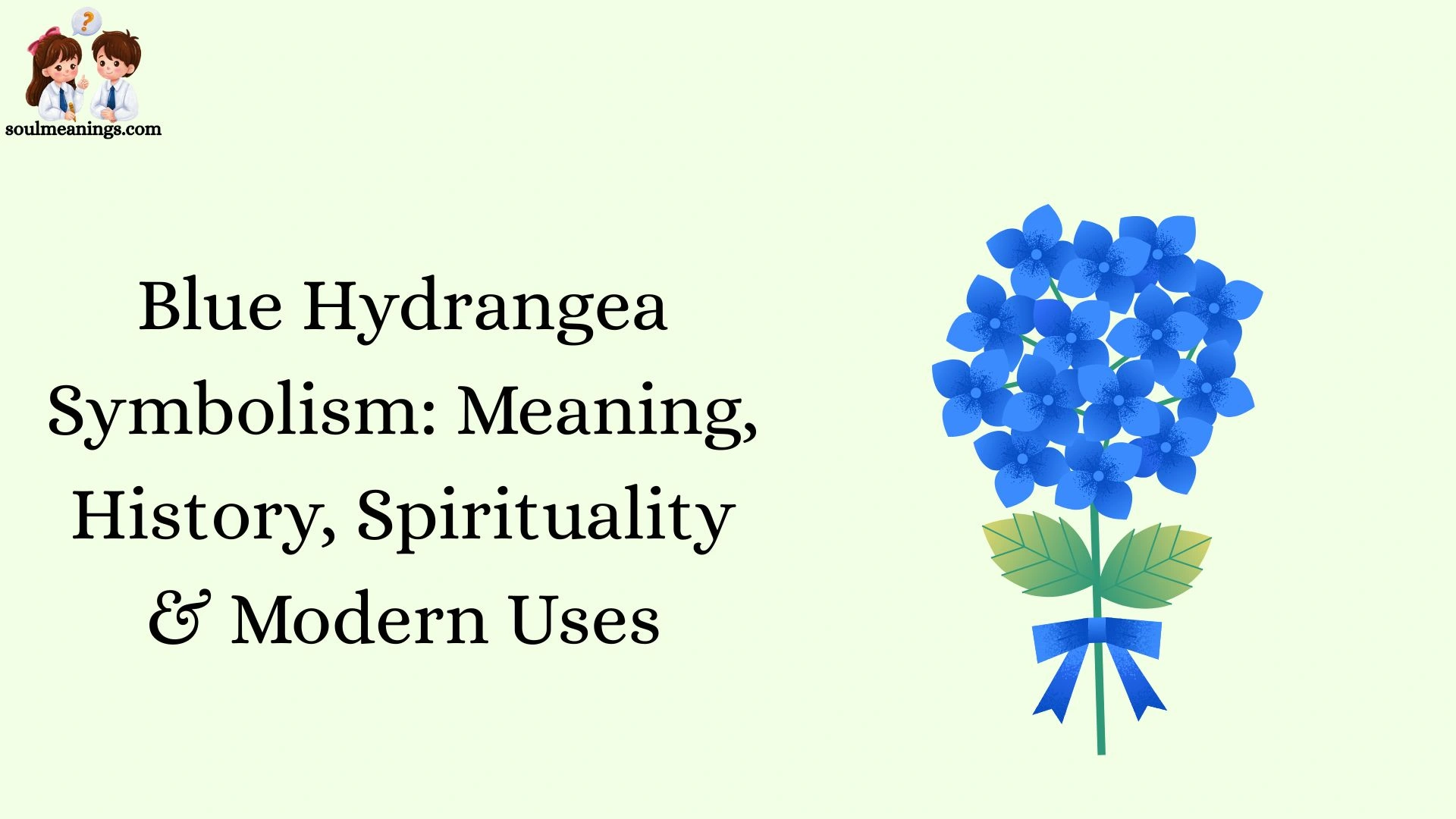 ?

soulmeanings.com

Blue Hydrangea Symbolism: Meaning, History, Spirituality & Modern Uses